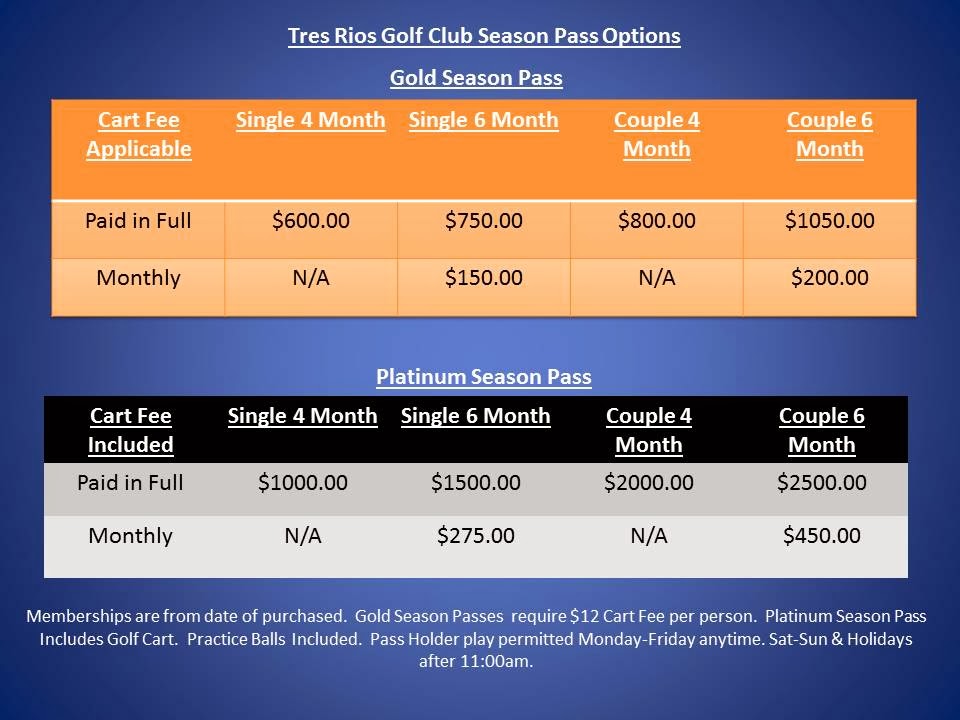 Tres Rios Golf Club Season Pass Options

Gold Season Pass

| Cart Fee Applicable | Single 4 Month | Single 6 Month | Couple 4 Month | Couple 6 Month |
|---|---|---|---|---|
| Paid in Full | \$600.00 | \$750.00 | \$800.00 | \$1050.00 |
| Monthly | N/A | \$150.00 | N/A | \$200.00 |

Platinum Season Pass

| Cart Fee Included | Single 4 Month | Single 6 Month | Couple 4 Month | Couple 6 Month |
|---|---|---|---|---|
| Paid in Full | \$1000.00 | \$1500.00 | \$2000.00 | \$2500.00 |
| Monthly | N/A | \$275.00 | N/A | \$450.00 |

Memberships are from date of purchased. Gold Season Passes require \$12 Cart Fee per person. Platinum Season Pass Includes Golf Cart. Practice Balls Included. Pass Holder play permitted Monday-Friday anytime. Sat-Sun & Holidays after 11:00am.